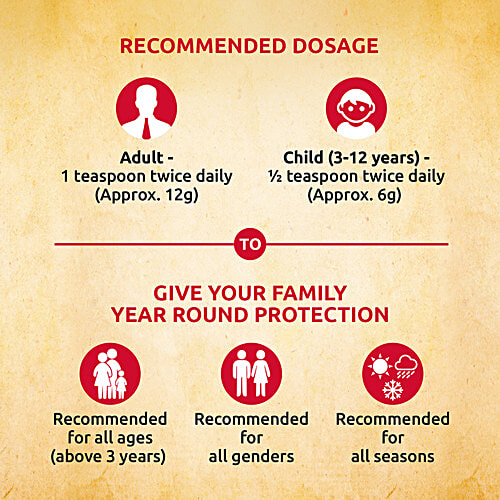 RECOMMENDED DOSAGE

Adult -
1 teaspoon twice daily
(Approx. 12g)

Child (3-12 years) -
½ teaspoon twice daily
(Approx. 6g)

TO

GIVE YOUR FAMILY
YEAR ROUND PROTECTION

Recommended for all ages (above 3 years)

Recommended for all genders

Recommended for all seasons